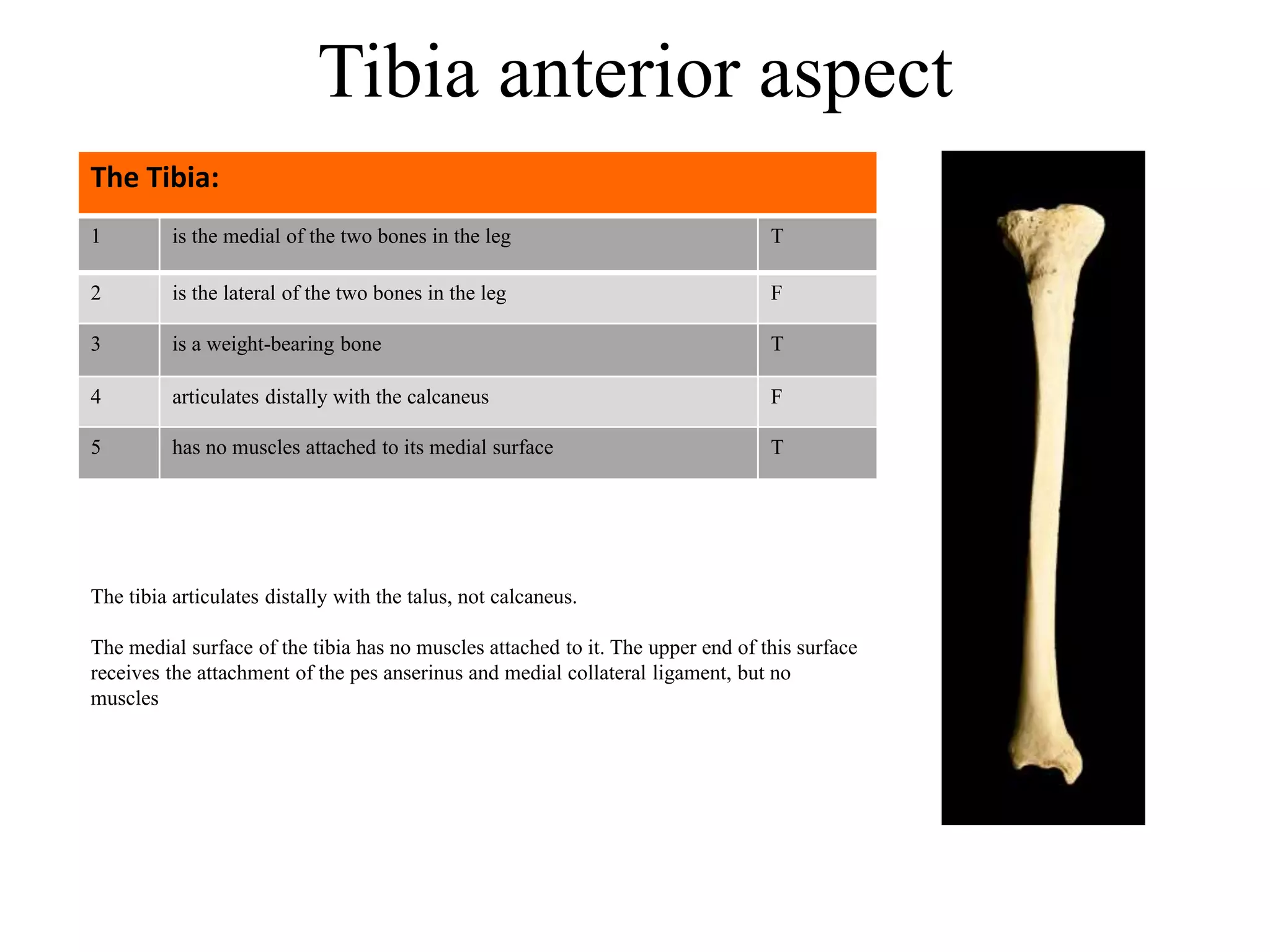 Tibia anterior aspect

| The Tibia: | | |
|---|---|---|
| 1 | is the medial of the two bones in the leg | T |
| 2 | is the lateral of the two bones in the leg | F |
| 3 | is a weight-bearing bone | T |
| 4 | articulates distally with the calcaneus | F |
| 5 | has no muscles attached to its medial surface | T |

The tibia articulates distally with the talus, not calcaneus.

The medial surface of the tibia has no muscles attached to it. The upper end of this surface receives the attachment of the pes anserinus and medial collateral ligament, but no muscles